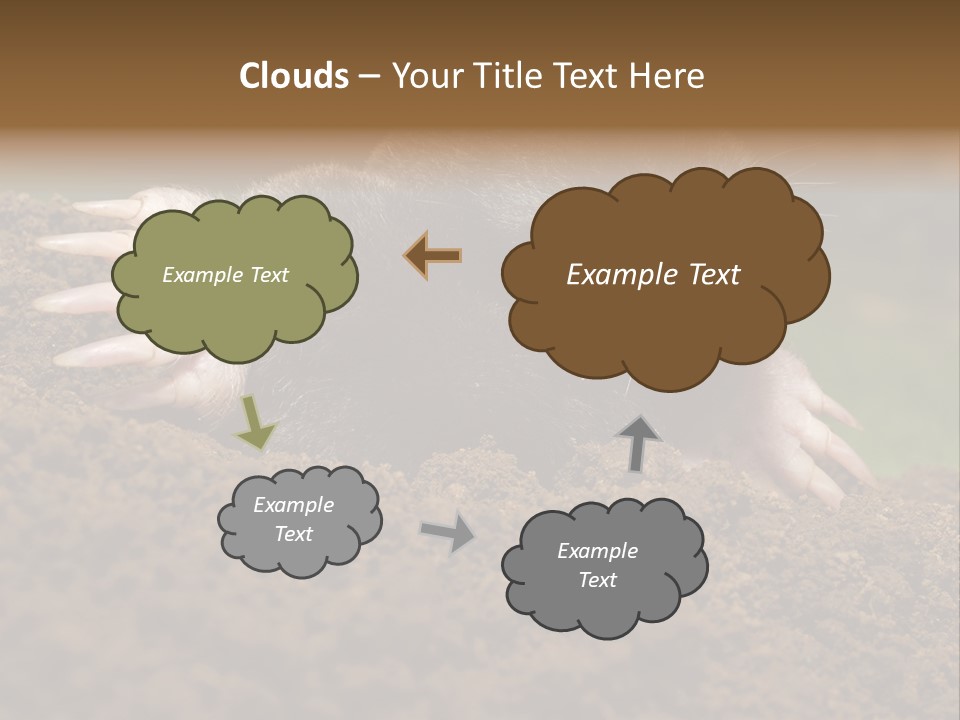 Clouds – Your Title Text Here

Example Text

Example Text

Example Text

Example Text